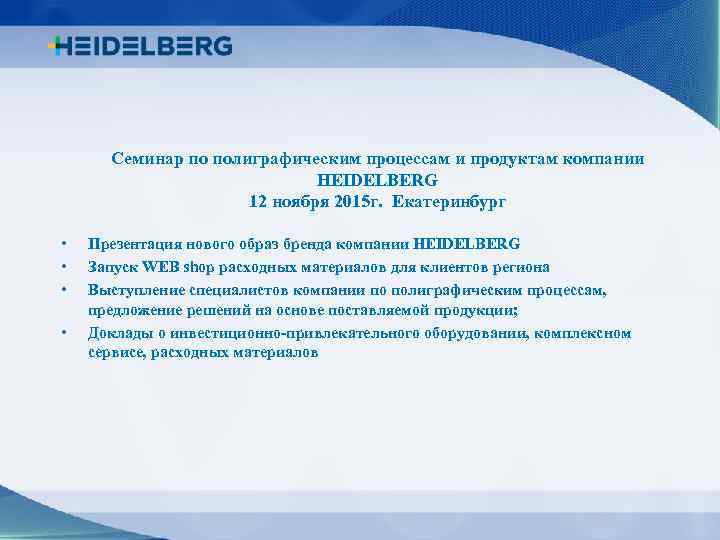 HEIDELBERG

Семинар по полиграфическим процессам и продуктам компании HEIDELBERG
12 ноября 2015г. Екатеринбург

• Презентация нового образ бренда компании HEIDELBERG
• Запуск WEB shop расходных материалов для клиентов региона
• Выступление специалистов компании по полиграфическим процессам, предложение решений на основе поставляемой продукции;
• Доклады о инвестиционно-привлекательного оборудовании, комплексном сервисе, расходных материалов